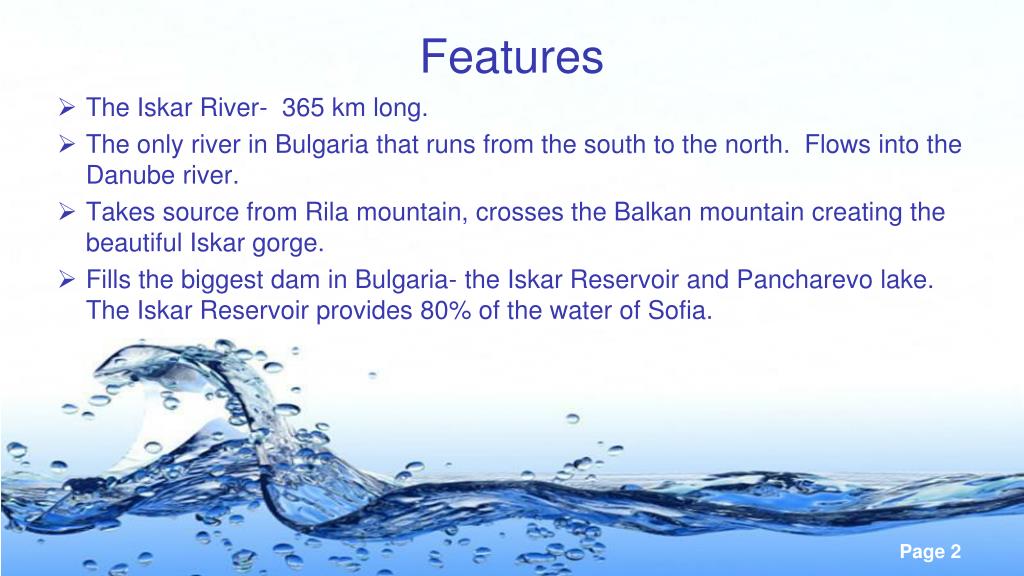 Features

➢ The Iskar River-  365 km long.

➢ The only river in Bulgaria that runs from the south to the north.  Flows into the Danube river.

➢ Takes source from Rila mountain, crosses the Balkan mountain creating the beautiful Iskar gorge.

➢ Fills the biggest dam in Bulgaria- the Iskar Reservoir and Pancharevo lake. The Iskar Reservoir provides 80% of the water of Sofia.

Page 2